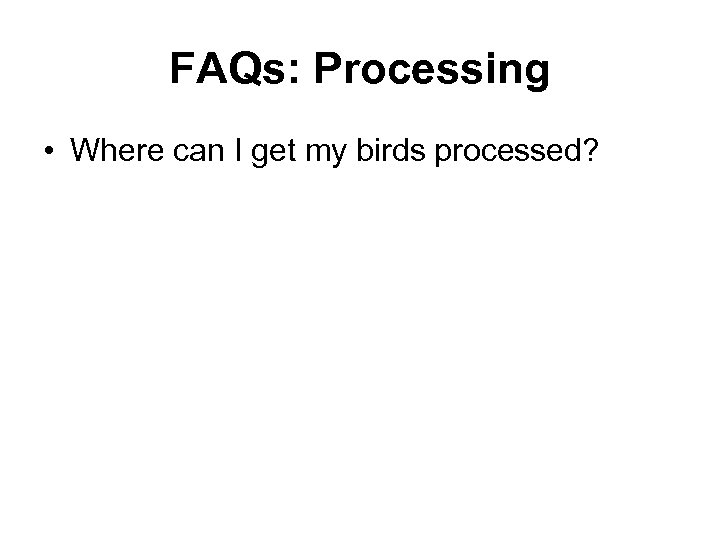 FAQs: Processing

• Where can I get my birds processed?